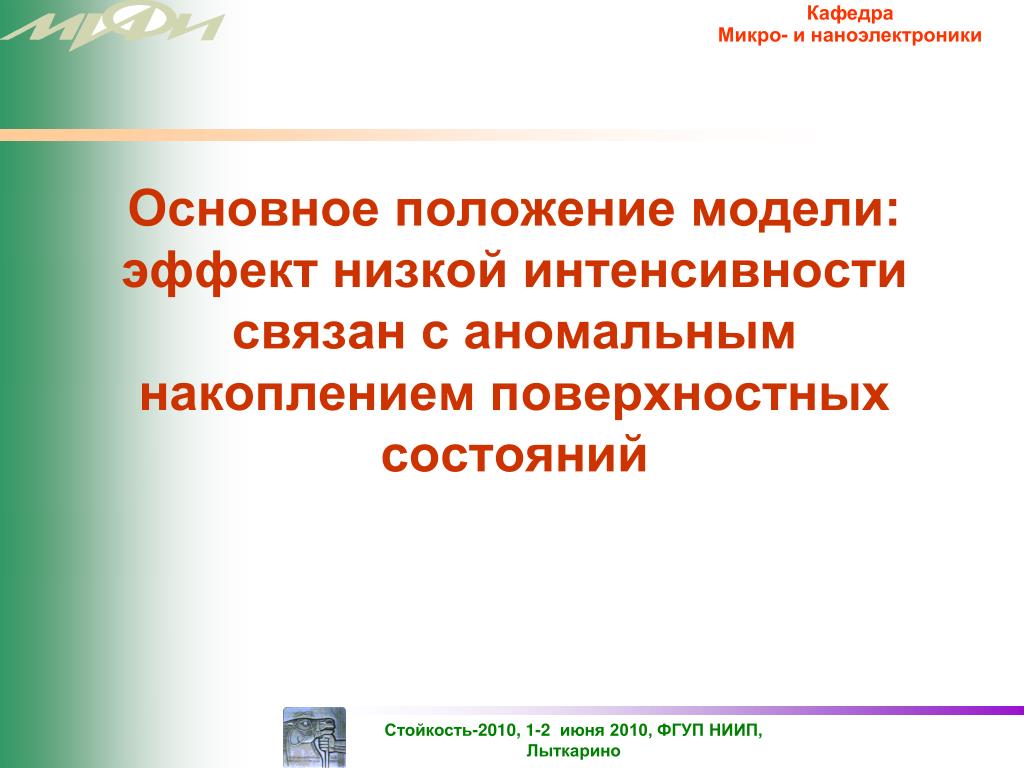 МИФИ

Кафедра
Микро- и наноэлектроники

Основное положение модели: эффект низкой интенсивности связан с аномальным накоплением поверхностных состояний

Стойкость-2010, 1-2 июня 2010, ФГУП НИИП, Лыткарино